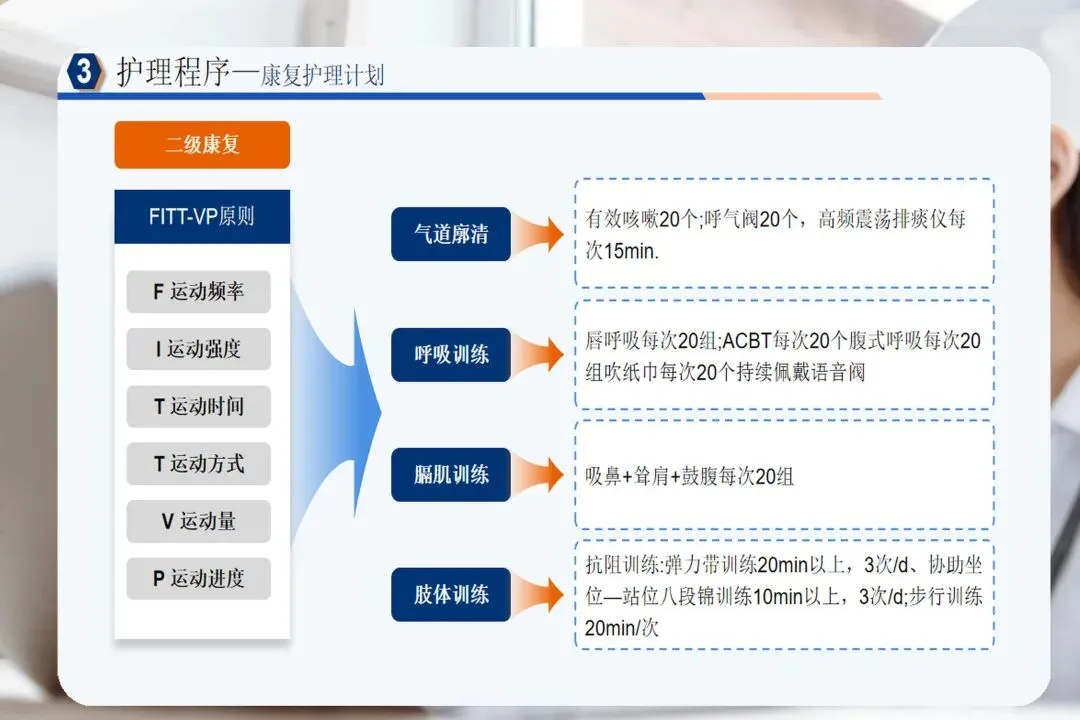 3 护理程序—康复护理计划

二级康复

FITT-VP原则

F 运动频率

I 运动强度

T 运动时间

T 运动方式

V 运动量

P 运动进度

气道廓清

有效咳嗽20个;呼气阀20个，高频震荡排痰仪每次15min.

呼吸训练

唇呼吸每次20组;ACBT每次20个腹式呼吸每次20组吹纸巾每次20个持续佩戴语音阀

膈肌训练

吸鼻+耸肩+鼓腹每次20组

肢体训练

抗阻训练:弹力带训练20min以上，3次/d、协助坐位—站位八段锦训练10min以上，3次/d;步行训练20min/次